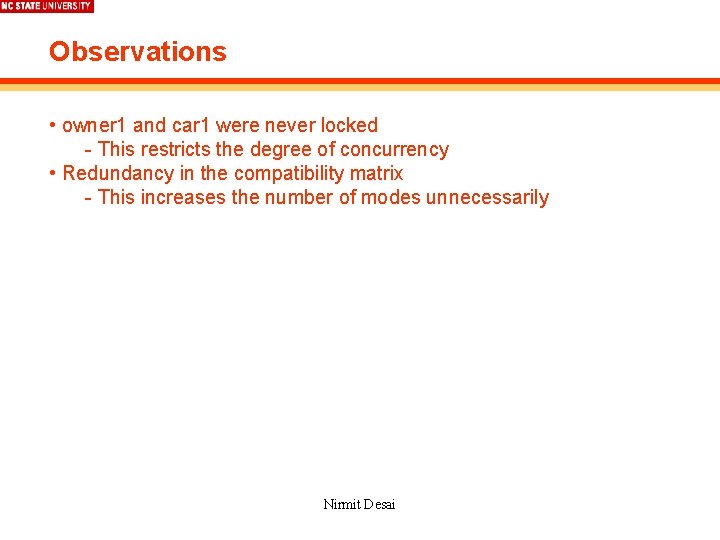 NC STATE UNIVERSITY

Observations

• owner1 and car1 were never locked
- This restricts the degree of concurrency
• Redundancy in the compatibility matrix
- This increases the number of modes unnecessarily

Nirmit Desai